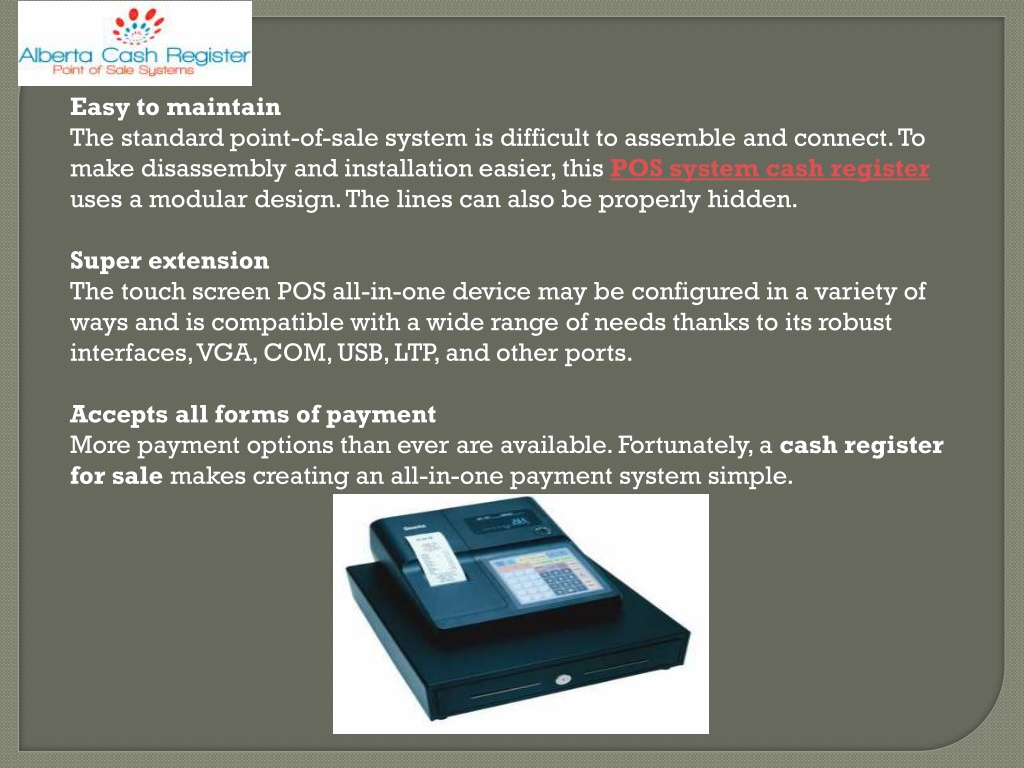 Alberta Cash Register
Point of Sale Systems

Easy to maintain
The standard point-of-sale system is difficult to assemble and connect. To make disassembly and installation easier, this POS system cash register uses a modular design. The lines can also be properly hidden.

Super extension
The touch screen POS all-in-one device may be configured in a variety of ways and is compatible with a wide range of needs thanks to its robust interfaces, VGA, COM, USB, LTP, and other ports.

Accepts all forms of payment
More payment options than ever are available. Fortunately, a cash register for sale makes creating an all-in-one payment system simple.